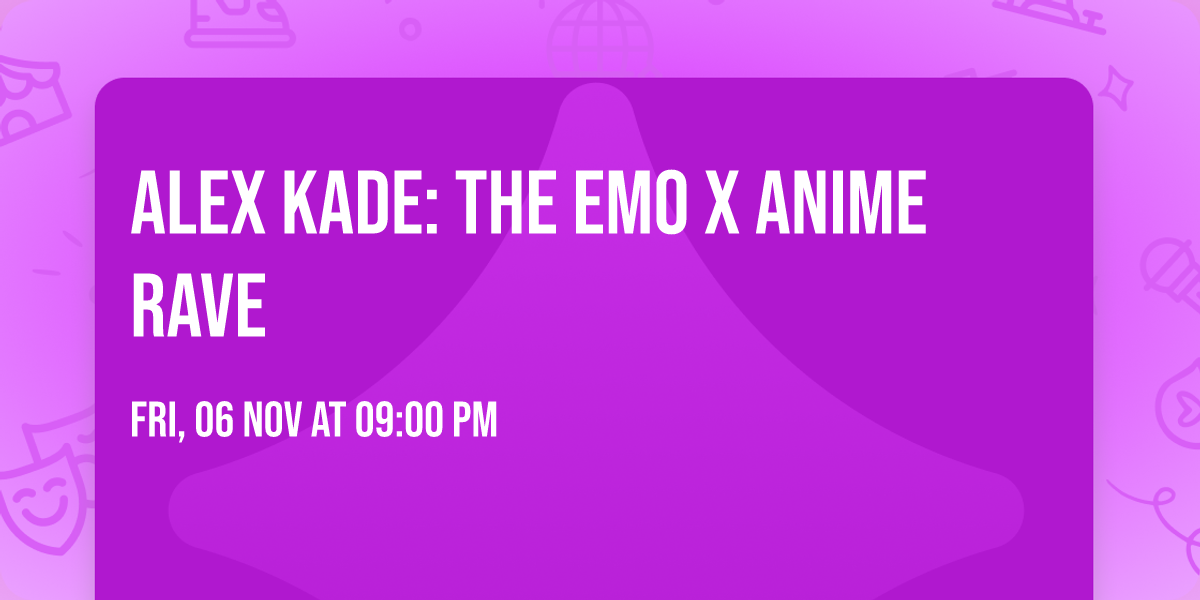 ALEX KADE: THE EMO X ANIME RAVE

FRI, 06 NOV AT 09:00 PM